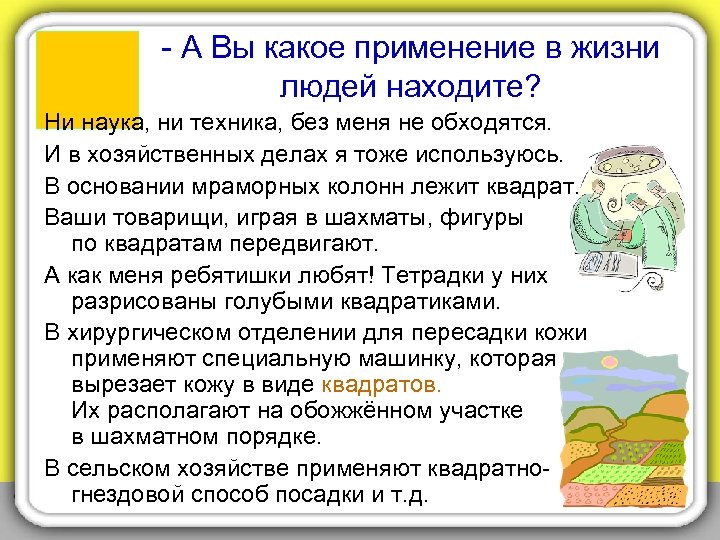 - А Вы какое применение в жизни людей находите?

Ни наука, ни техника, без меня не обходятся.

И в хозяйственных делах я тоже используюсь.

В основании мраморных колонн лежит квадрат.

Ваши товарищи, играя в шахматы, фигуры по квадратам передвигают.

А как меня ребятишки любят! Тетрадки у них разрисованы голубыми квадратиками.

В хирургическом отделении для пересадки кожи применяют специальную машинку, которая вырезает кожу в виде квадратов. Их располагают на обожжённом участке в шахматном порядке.

В сельском хозяйстве применяют квадратно-гнездовой способ посадки и т.д.